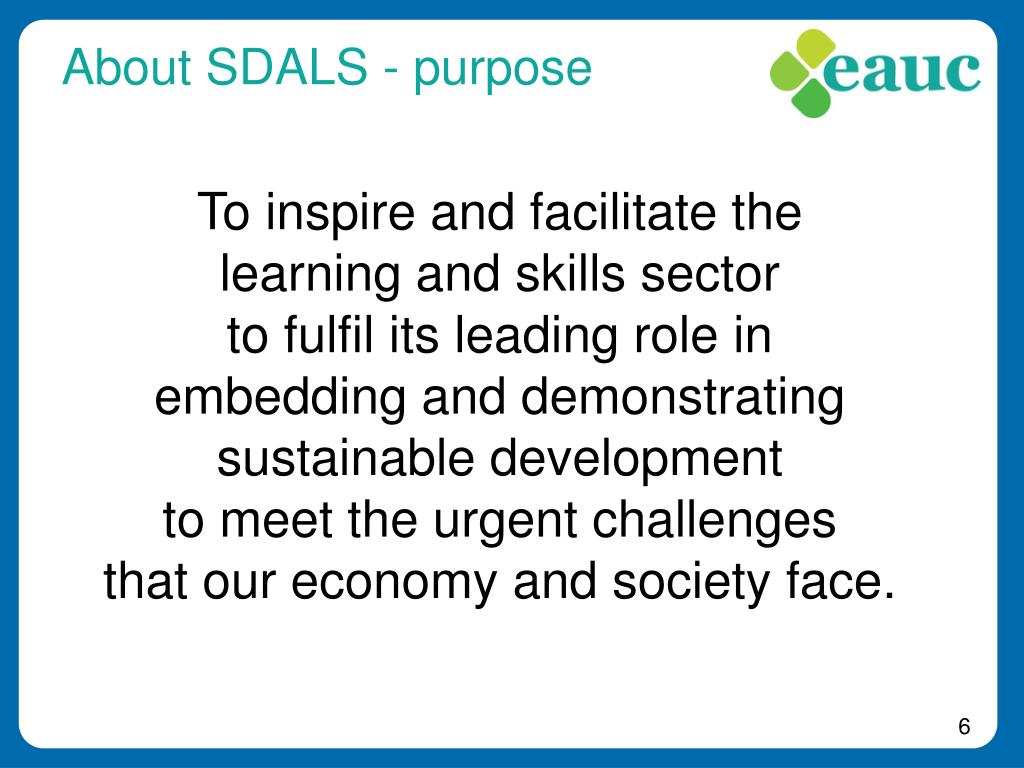 About SDALS - purpose

eauc

To inspire and facilitate the learning and skills sector to fulfil its leading role in embedding and demonstrating sustainable development to meet the urgent challenges that our economy and society face.

6